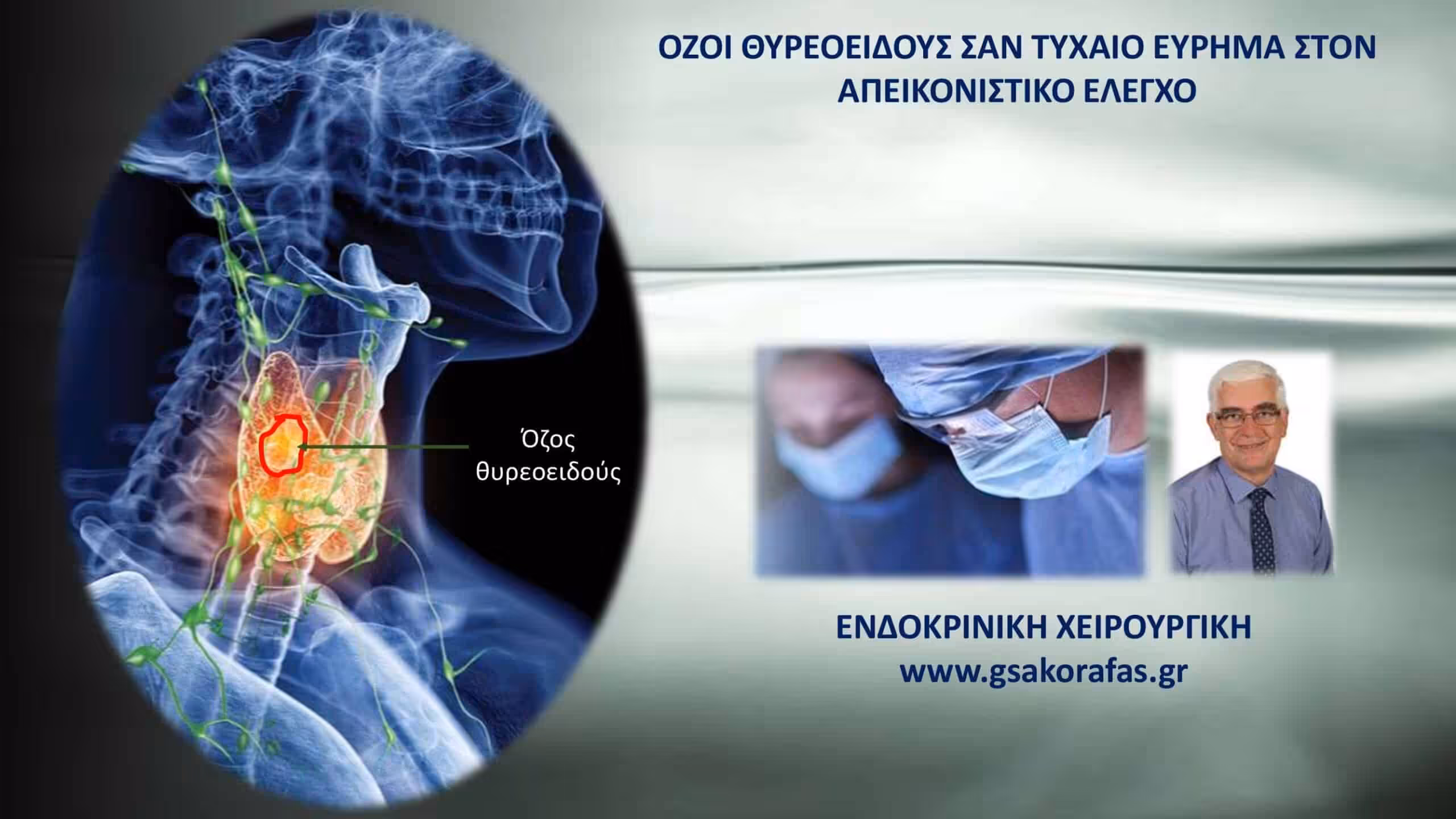 ΟΖΟΙ ΘΥΡΕΟΕΙΔΟΥΣ ΣΑΝ ΤΥΧΑΙΟ ΕΥΡΗΜΑ ΣΤΟΝ ΑΠΕΙΚΟΝΙΣΤΙΚΟ ΕΛΕΓΧΟ

Όζος θυρεοειδούς

ΕΝΔΟΚΡΙΝΙΚΗ ΧΕΙΡΟΥΡΓΙΚΗ
www.gsakorafas.gr